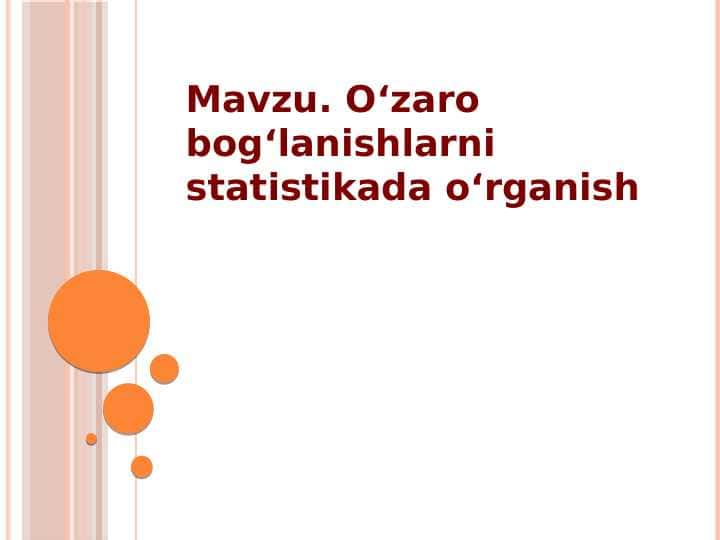 Mavzu. O‘zaro bog‘lanishlarni statistikada o‘rganish